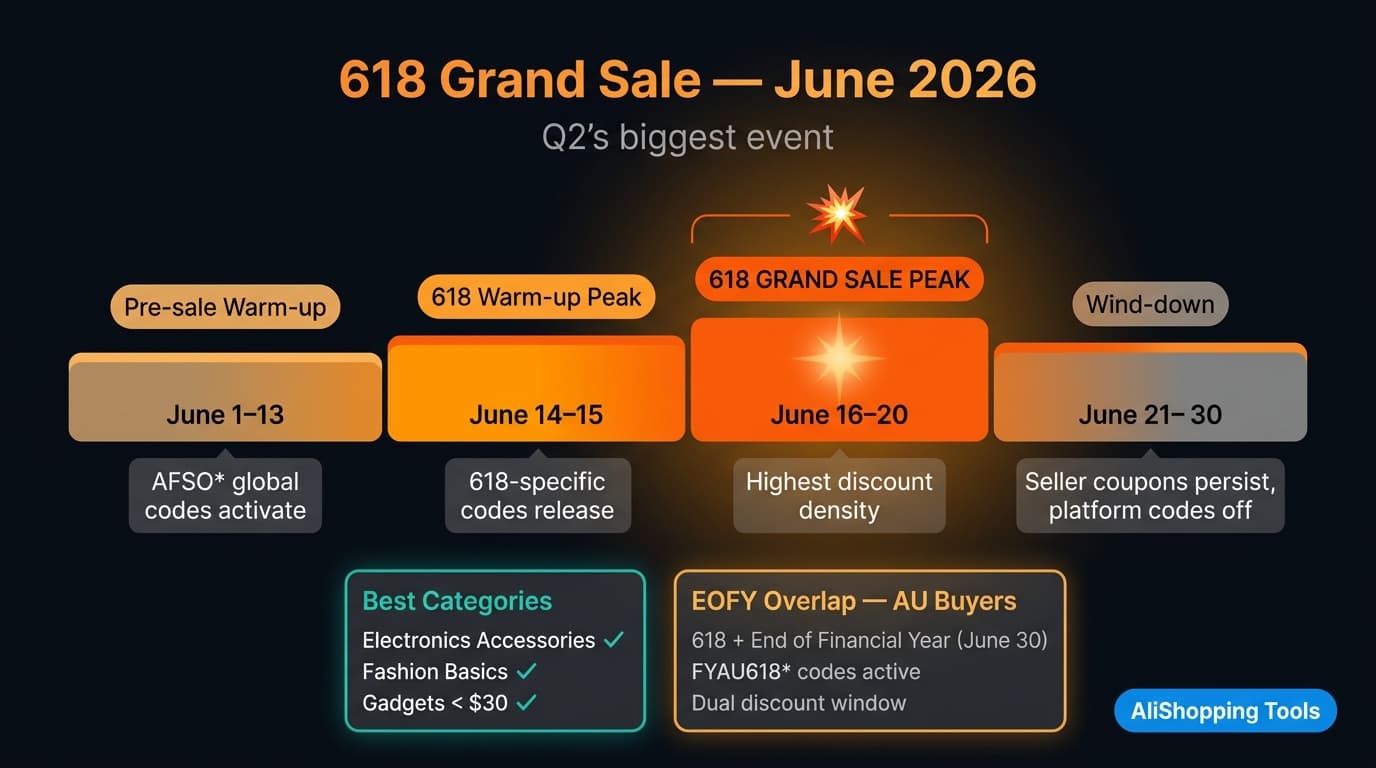 618 Grand Sale — June 2026

Q2's biggest event

Pre-sale Warm-up

June 1–13

AFSO* global codes activate

618 Warm-up Peak

June 14–15

618-specific codes release

618 GRAND SALE PEAK

June 16–20

Highest discount density

Wind-down

June 21– 30

Seller coupons persist, platform codes off

Best Categories
Electronics Accessories ✓
Fashion Basics ✓
Gadgets < $30 ✓

EOFY Overlap — AU Buyers
618 + End of Financial Year (June 30)
FYAU618* codes active
Dual discount window

AliShopping Tools